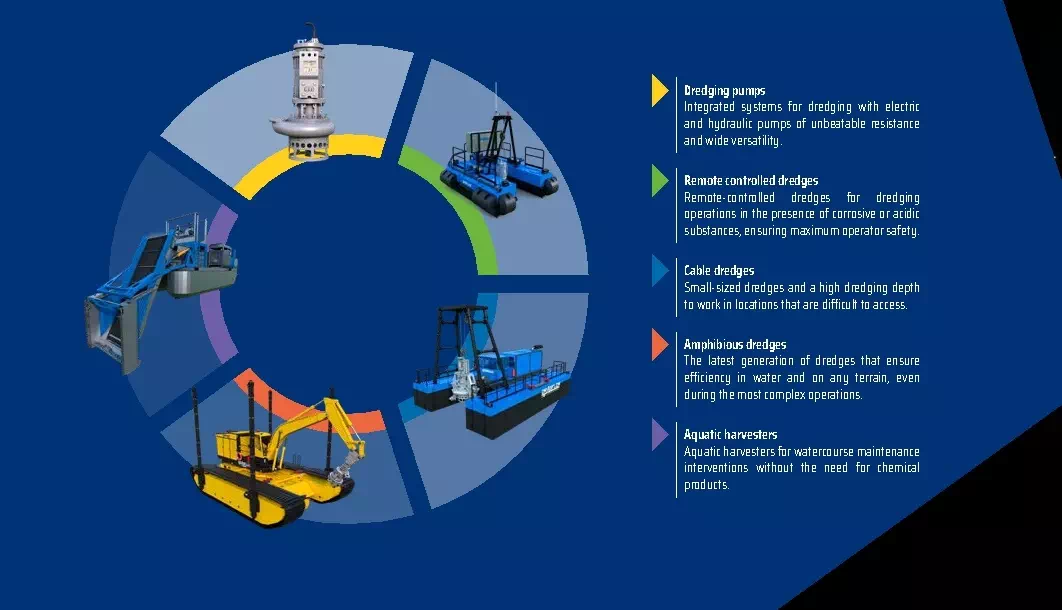 Dredging pumps
Integrated systems for dredging with electric and hydraulic pumps of unbeatable resistance and wide versatility.

Remote controlled dredges
Remote-controlled dredges for dredging operations in the presence of corrosive or acidic substances, ensuring maximum operator safety.

Cable dredges
Small-sized dredges and a high dredging depth to work in locations that are difficult to access.

Amphibious dredges
The latest generation of dredges that ensure efficiency in water and on any terrain, even during the most complex operations.

Aquatic harvesters
Aquatic harvesters for watercourse maintenance interventions without the need for chemical products.